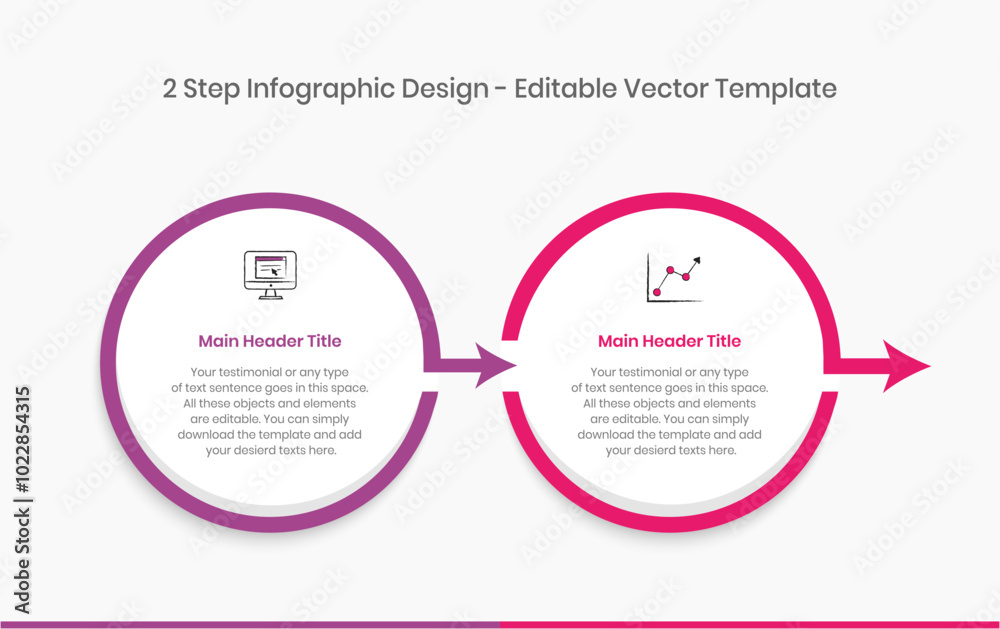 2 Step Infographic Design - Editable Vector Template

Main Header Title

Your testimonial or any type of text sentence goes in this space. All these objects and elements are editable. You can simply download the template and add your desierd texts here.

Main Header Title

Your testimonial or any type of text sentence goes in this space. All these objects and elements are editable. You can simply download the template and add your desierd texts here.

Adobe Stock | #1022854315